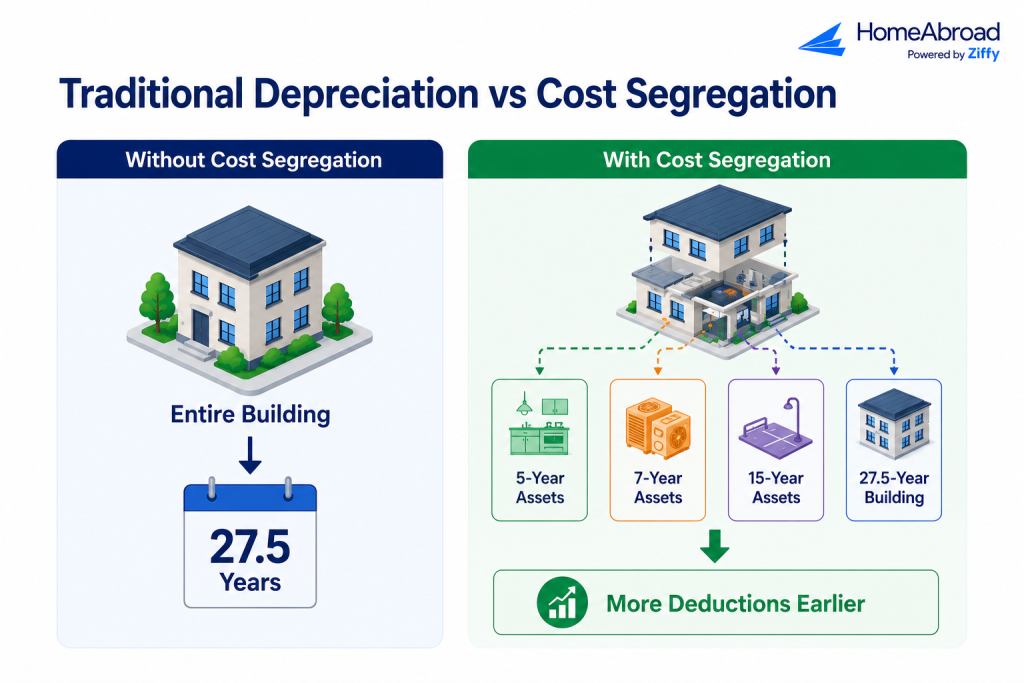 HomeAbroad
Powered by Ziffy

Traditional Depreciation vs Cost Segregation

Without Cost Segregation

Entire Building

27.5
Years

With Cost Segregation

5-Year Assets

7-Year Assets

15-Year Assets

27.5-Year Building

More Deductions Earlier